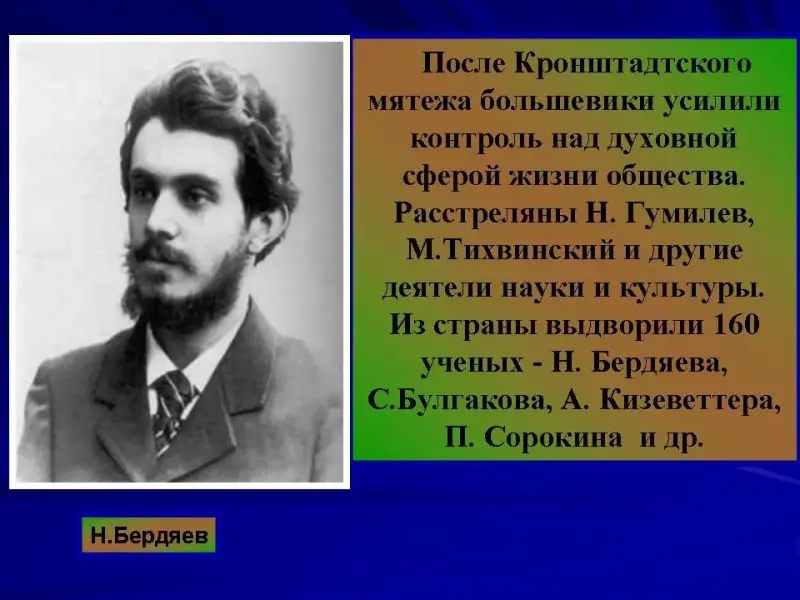 После Кронштадтского мятежа большевики усилили контроль над духовной сферой жизни общества. Расстреляны Н. Гумилев, М.Тихвинский и другие деятели науки и культуры. Из страны выдворили 160 ученых - Н. Бердяева, С.Булгакова, А. Кизеветтера, П. Сорокина и др.

Н.Бердяев